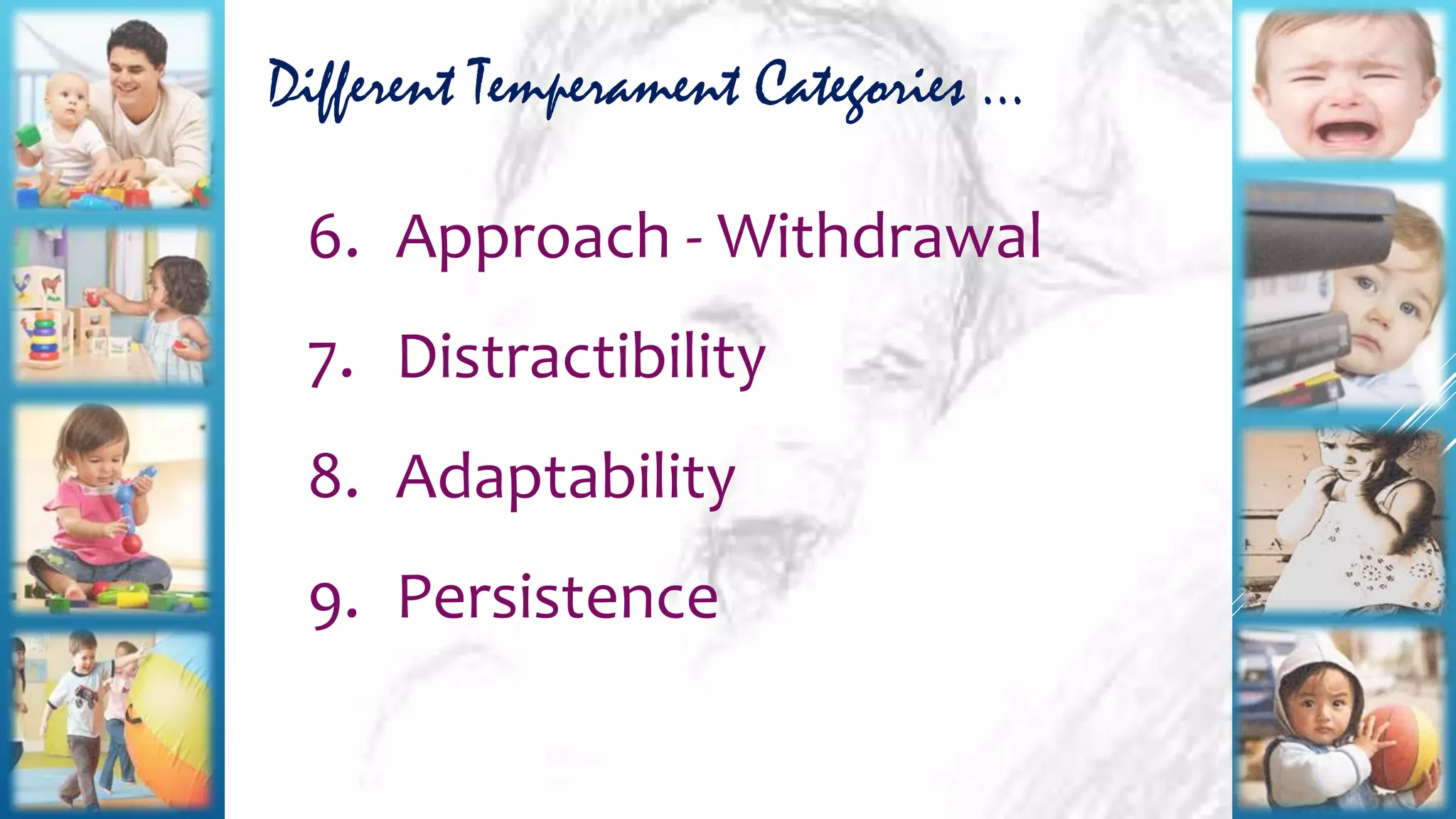 Different Temperament Categories …

6. Approach - Withdrawal

7. Distractibility

8. Adaptability

9. Persistence